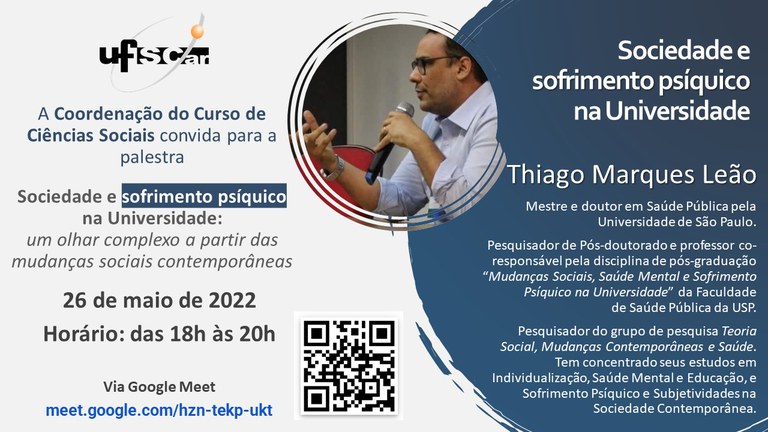 ufscar

A Coordenação do Curso de Ciências Sociais convida para a palestra

Sociedade e sofrimento psíquico na Universidade: um olhar complexo a partir das mudanças sociais contemporâneas

26 de maio de 2022

Horário: das 18h às 20h

Via Google Meet
meet.google.com/hzn-tekp-ukt

Sociedade e sofrimento psíquico na Universidade

Thiago Marques Leão

Mestre e doutor em Saúde Pública pela Universidade de São Paulo.

Pesquisador de Pós-doutorado e professor co-responsável pela disciplina de pós-graduação "Mudanças Sociais, Saúde Mental e Sofrimento Psíquico na Universidade" da Faculdade de Saúde Pública da USP.

Pesquisador do grupo de pesquisa Teoria Social, Mudanças Contemporâneas e Saúde. Tem concentrado seus estudos em Individualização, Saúde Mental e Educação, e Sofrimento Psíquico e Subjetividades na Sociedade Contemporânea.